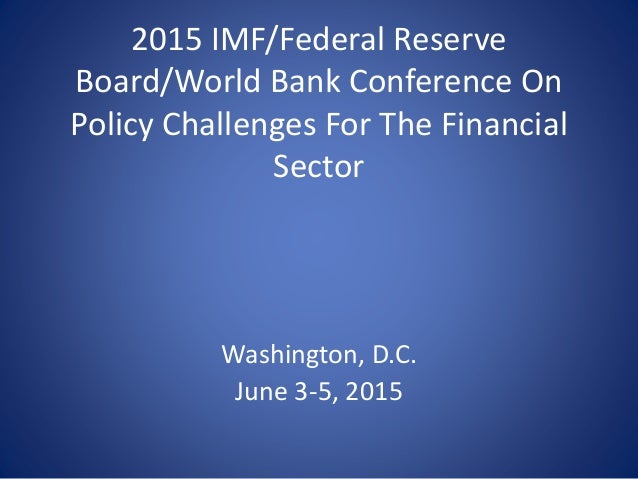 2015 IMF/Federal Reserve Board/World Bank Conference On Policy Challenges For The Financial Sector

Washington, D.C.
June 3-5, 2015